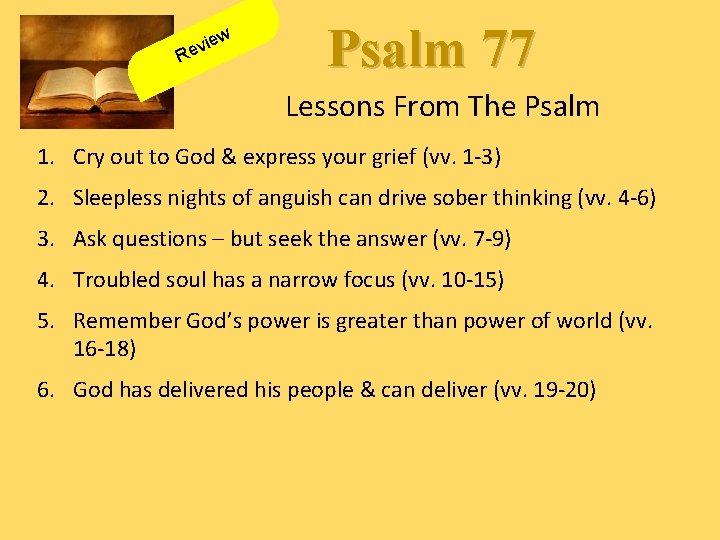 Review

Psalm 77

Lessons From The Psalm

1. Cry out to God & express your grief (vv. 1-3)
2. Sleepless nights of anguish can drive sober thinking (vv. 4-6)
3. Ask questions – but seek the answer (vv. 7-9)
4. Troubled soul has a narrow focus (vv. 10-15)
5. Remember God's power is greater than power of world (vv. 16-18)
6. God has delivered his people & can deliver (vv. 19-20)